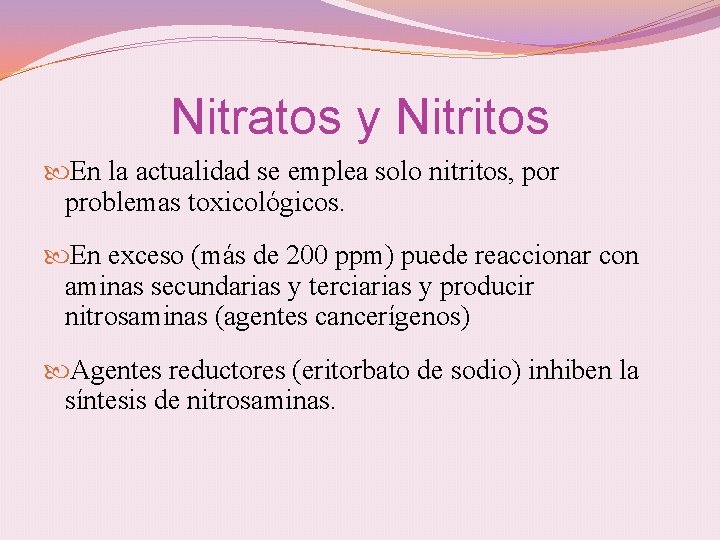 Nitratos y Nitritos

En la actualidad se emplea solo nitritos, por problemas toxicológicos.

En exceso (más de 200 ppm) puede reaccionar con aminas secundarias y terciarias y producir nitrosaminas (agentes cancerígenos)

Agentes reductores (eritorbato de sodio) inhiben la síntesis de nitrosaminas.